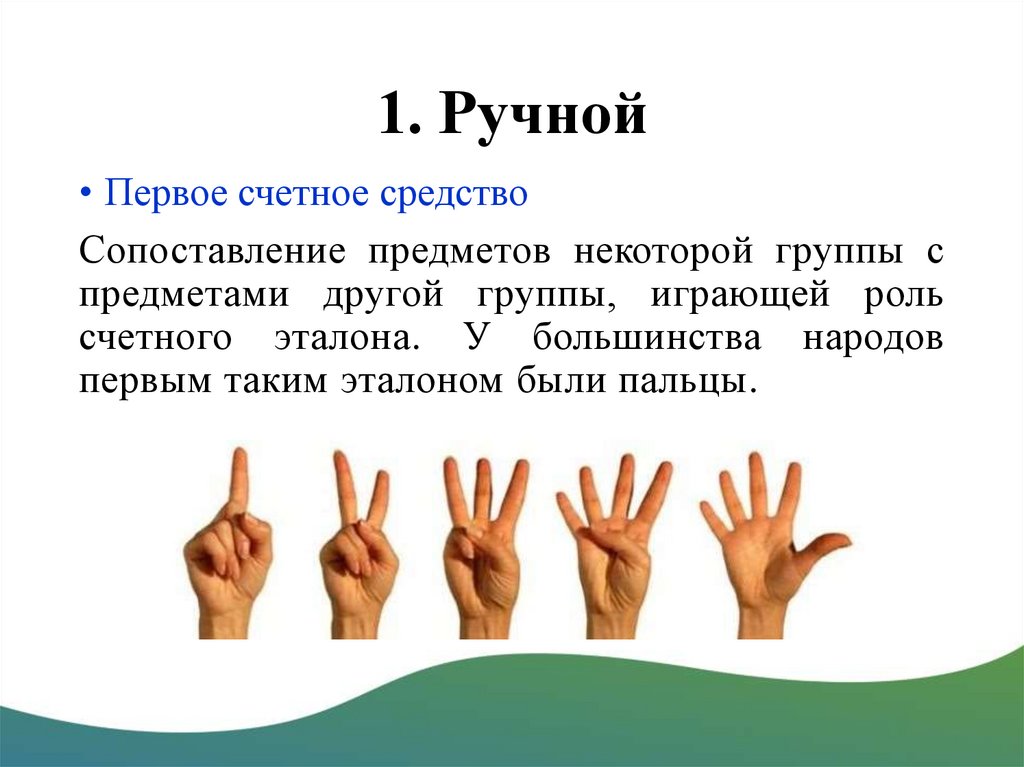 1. Ручной

• Первое счетное средство

Сопоставление предметов некоторой группы с предметами другой группы, играющей роль счетного эталона. У большинства народов первым таким эталоном были пальцы.